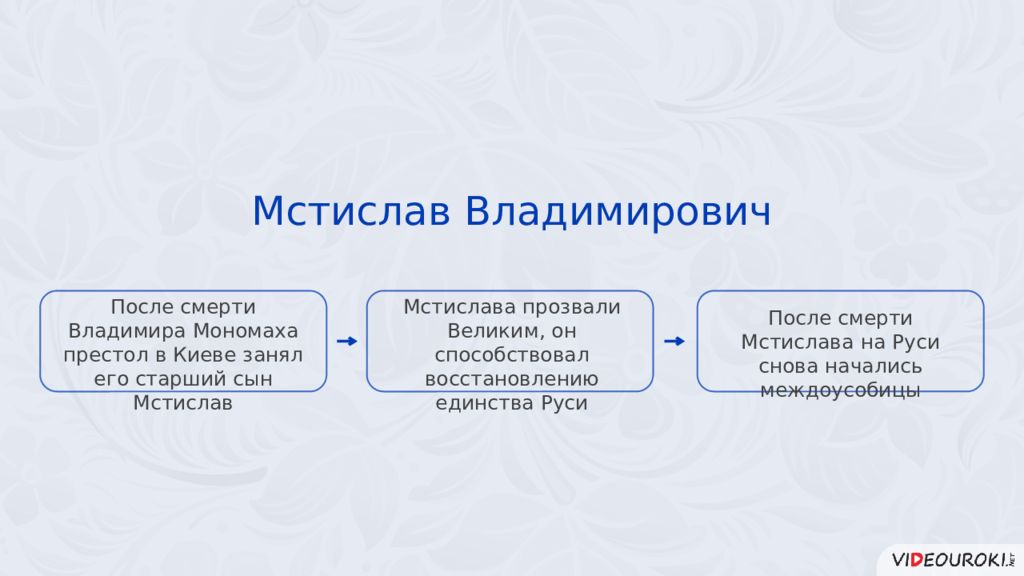 Мстислав Владимирович

После смерти Владимира Мономаха престол в Киеве занял его старший сын Мстислав

Мстислава прозвали Великим, он способствовал восстановлению единства Руси

После смерти Мстислава на Руси снова начались междоусобицы

VIDEOUROKI.NET